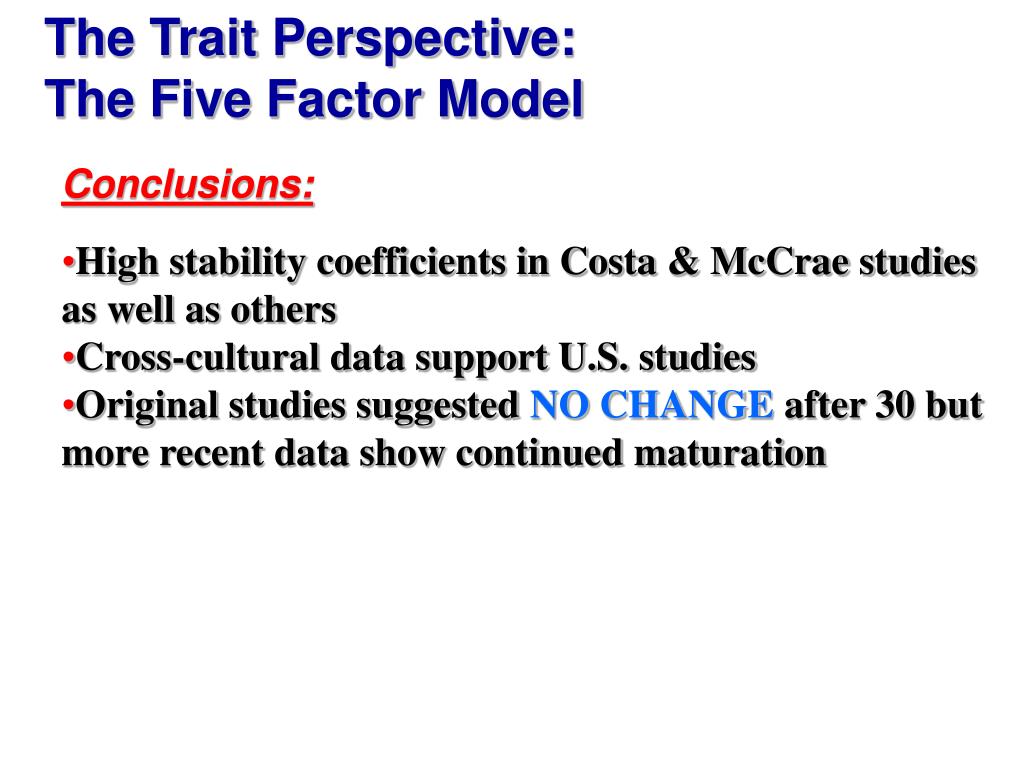 The Trait Perspective:
The Five Factor Model

Conclusions:

•High stability coefficients in Costa & McCrae studies as well as others
•Cross-cultural data support U.S. studies
•Original studies suggested NO CHANGE after 30 but more recent data show continued maturation